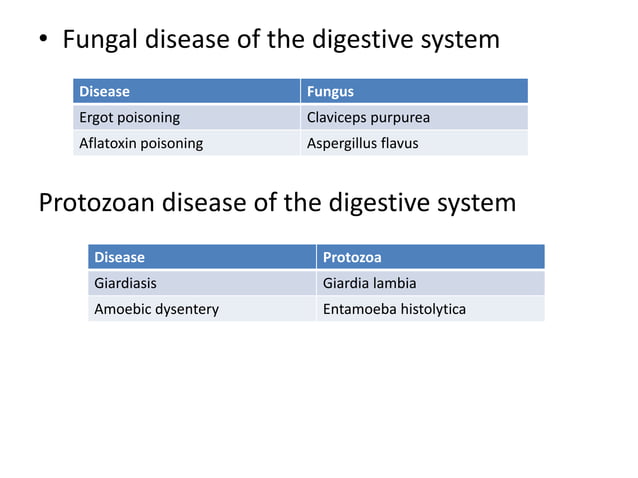 • Fungal disease of the digestive system

| Disease | Fungus |
|---|---|
| Ergot poisoning | Claviceps purpurea |
| Aflatoxin poisoning | Aspergillus flavus |

Protozoan disease of the digestive system

| Disease | Protozoa |
|---|---|
| Giardiasis | Giardia lambia |
| Amoebic dysentery | Entamoeba histolytica |